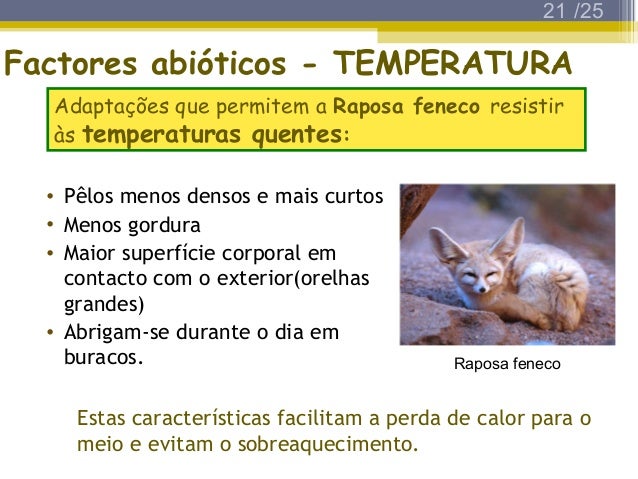 21 /25

Factores abióticos - TEMPERATURA

Adaptações que permitem a Raposa feneco resistir às temperaturas quentes:

• Pêlos menos densos e mais curtos
• Menos gordura
• Maior superfície corporal em contacto com o exterior(orelhas grandes)
• Abrigam-se durante o dia em buracos.

Raposa feneco

Estas características facilitam a perda de calor para o meio e evitam o sobreaquecimento.